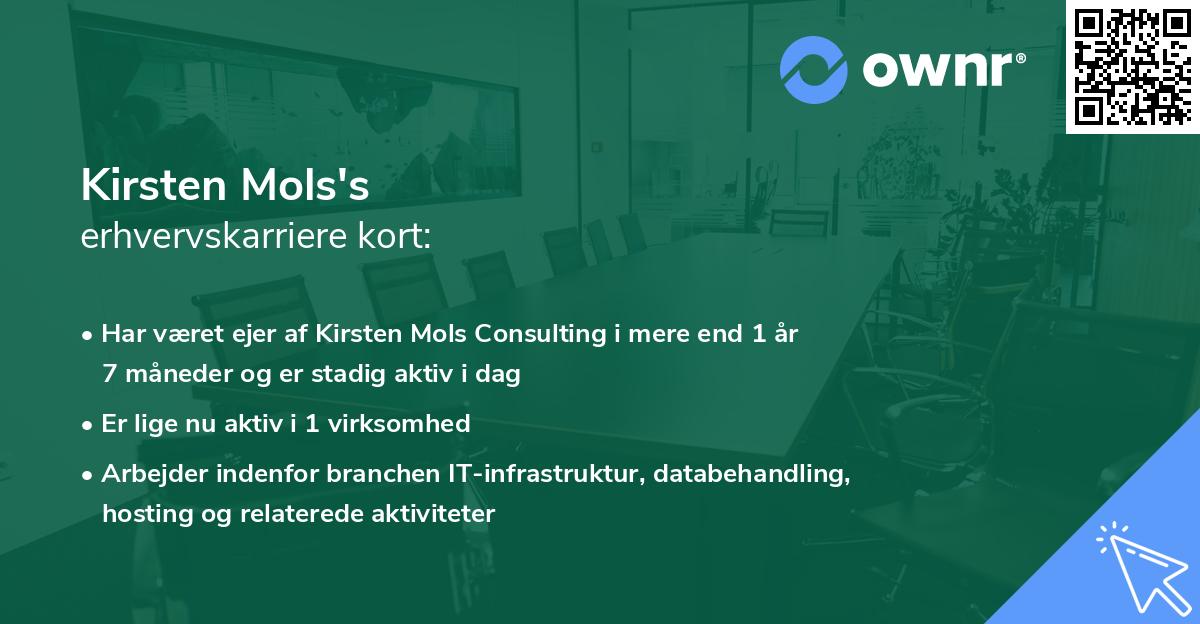 ownr®

Kirsten Mols's
erhvervskarriere kort:

• Har været ejer af Kirsten Mols Consulting i mere end 1 år 7 måneder og er stadig aktiv i dag

• Er lige nu aktiv i 1 virksomhed

• Arbejder indenfor branchen IT-infrastruktur, databehandling, hosting og relaterede aktiviteter